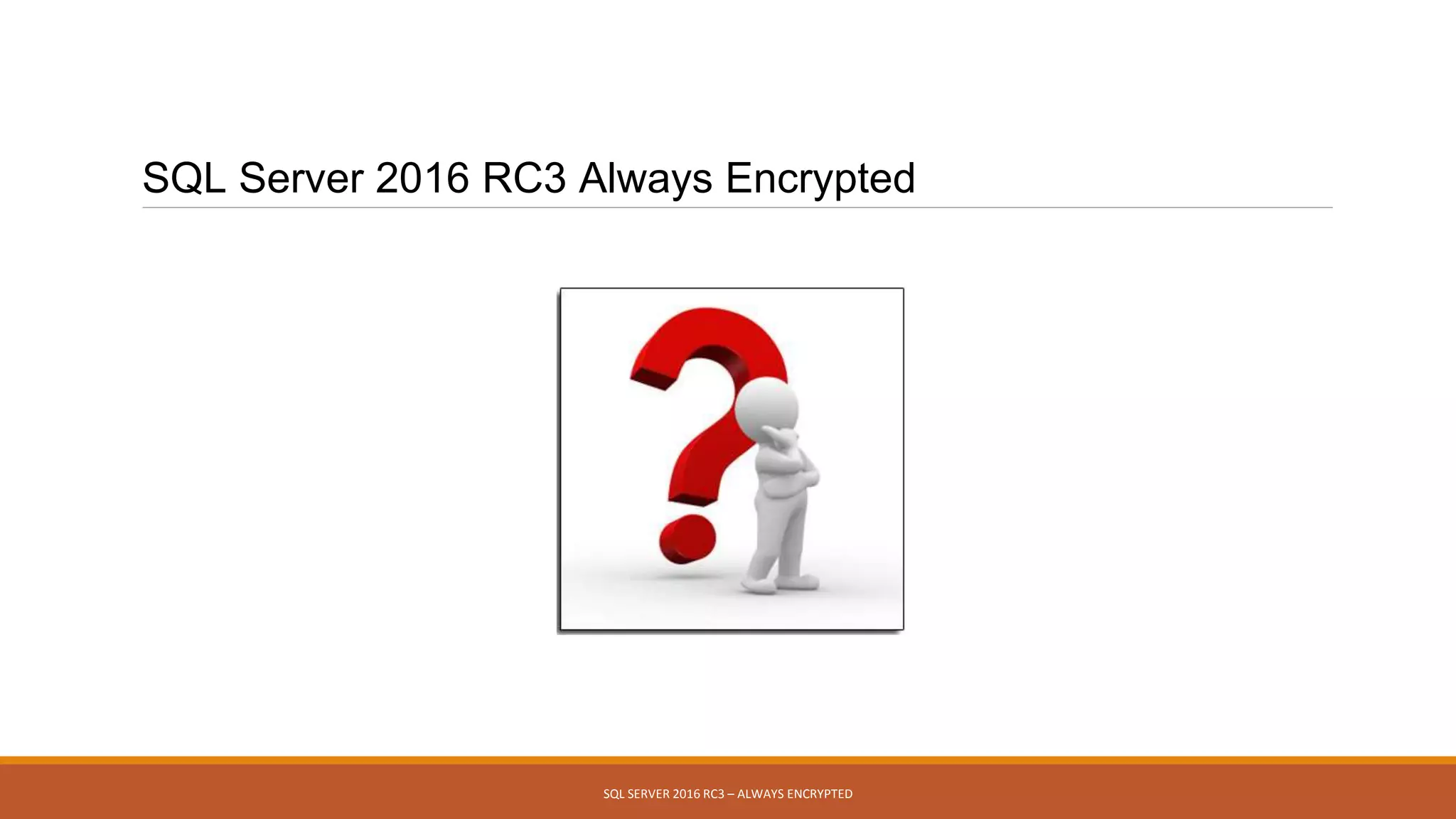 SQL Server 2016 RC3 Always Encrypted

SQL SERVER 2016 RC3 – ALWAYS ENCRYPTED